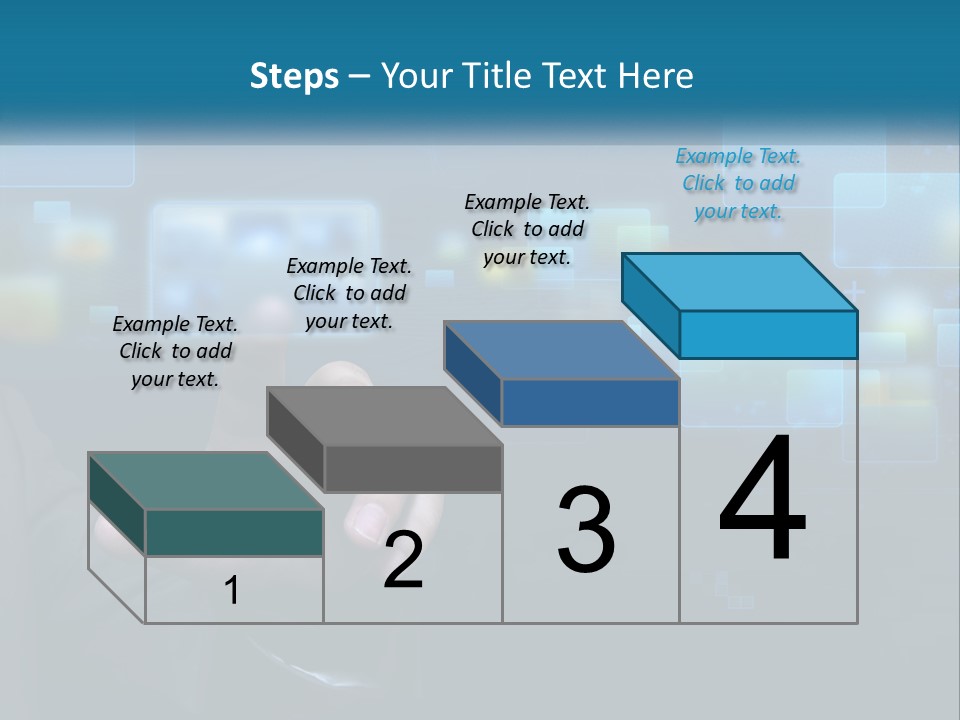 Steps – Your Title Text Here

Example Text. Click to add your text.

Example Text. Click to add your text.

Example Text. Click to add your text.

Example Text. Click to add your text.

1

2

3

4